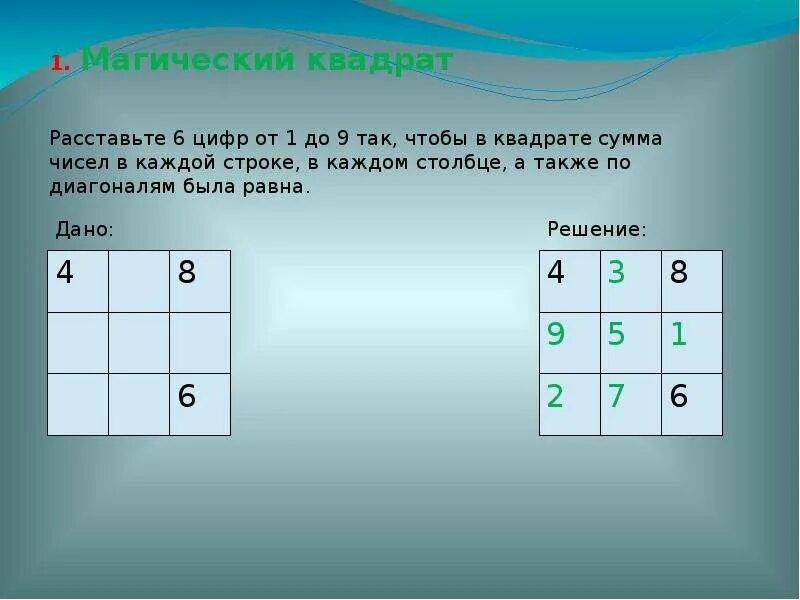 1. Магический квадрат

Расставьте 6 цифр от 1 до 9 так, чтобы в квадрате сумма чисел в каждой строке, в каждом столбце, а также по диагоналям была равна.

Дано:

| 4 |  | 8 |
|---|---|---|
|  |  |  |
|  |  | 6 |

Решение:

| 4 | 3 | 8 |
|---|---|---|
| 9 | 5 | 1 |
| 2 | 7 | 6 |